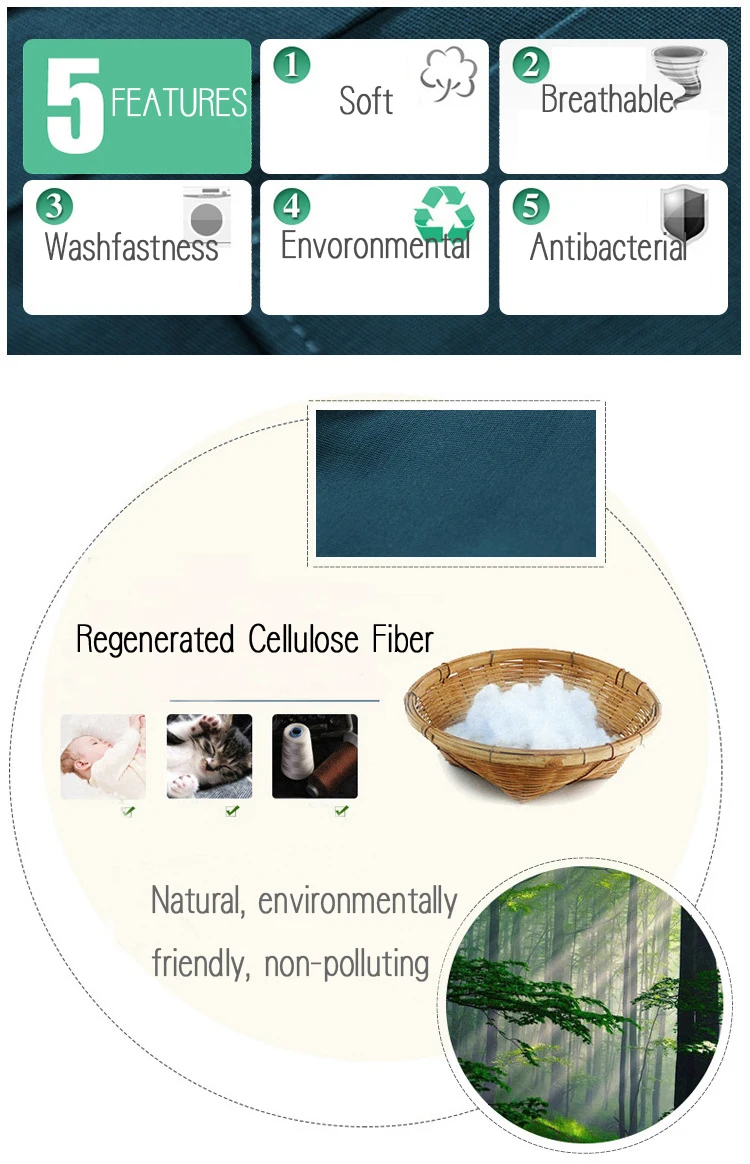 5 FEATURES

1 Soft

2 Breathable

3 Washfastness

4 Envoronmental

5 Antibacterial

Regenerated Cellulose Fiber

Natural, environmentally friendly, non-polluting